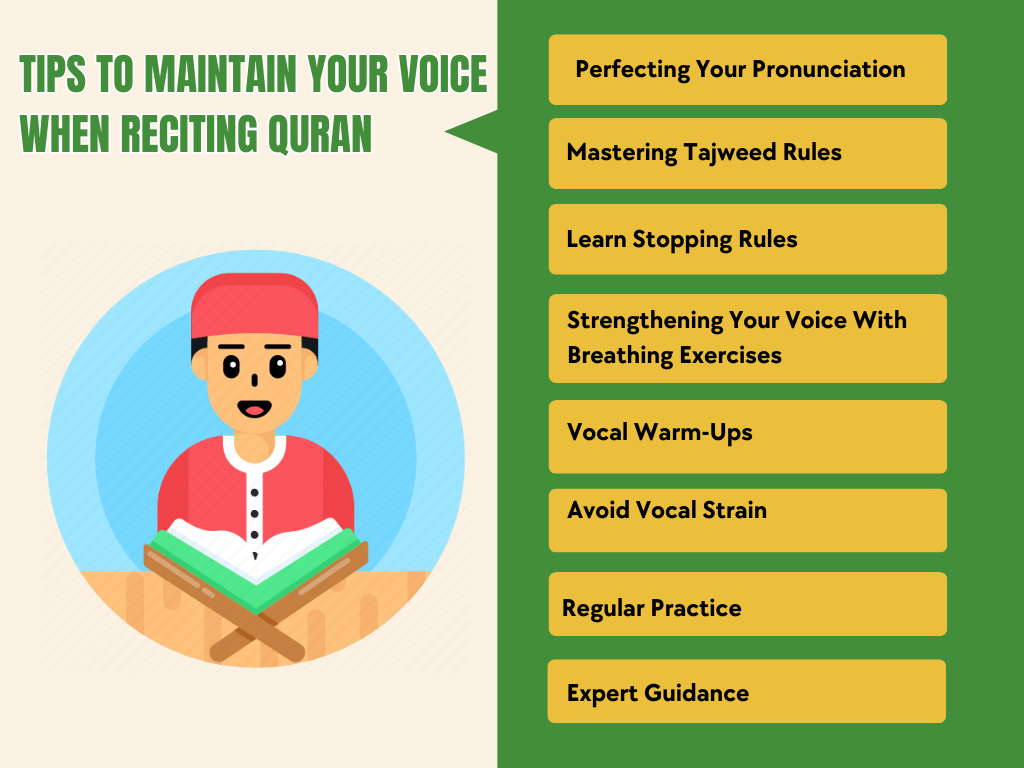 TIPS TO MAINTAIN YOUR VOICE WHEN RECITING QURAN

Perfecting Your Pronunciation

Mastering Tajweed Rules

Learn Stopping Rules

Strengthening Your Voice With Breathing Exercises

Vocal Warm-Ups

Avoid Vocal Strain

Regular Practice

Expert Guidance